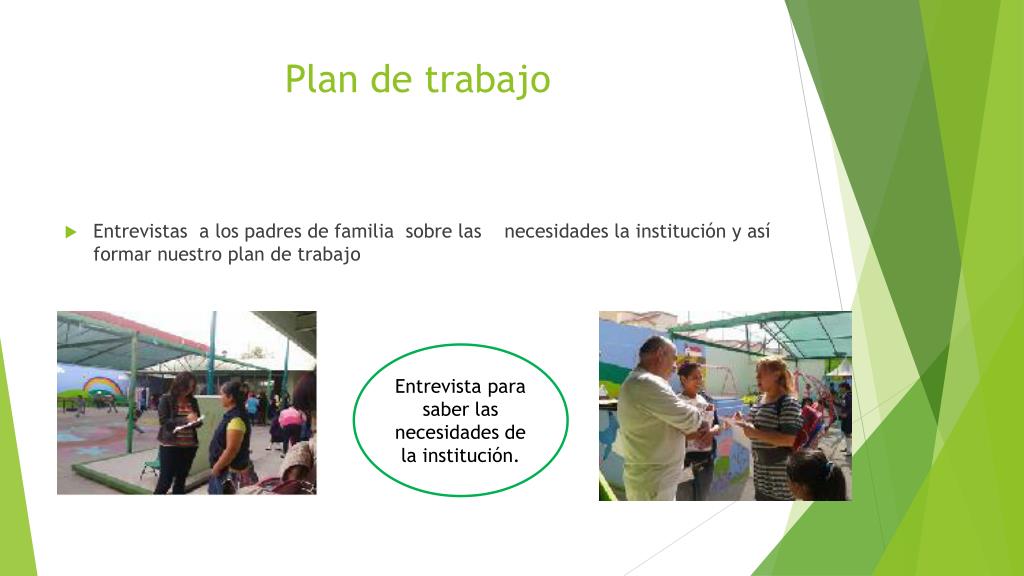 Plan de trabajo

Entrevistas a los padres de familia sobre las necesidades la institución y así formar nuestro plan de trabajo

Entrevista para saber las necesidades de la institución.